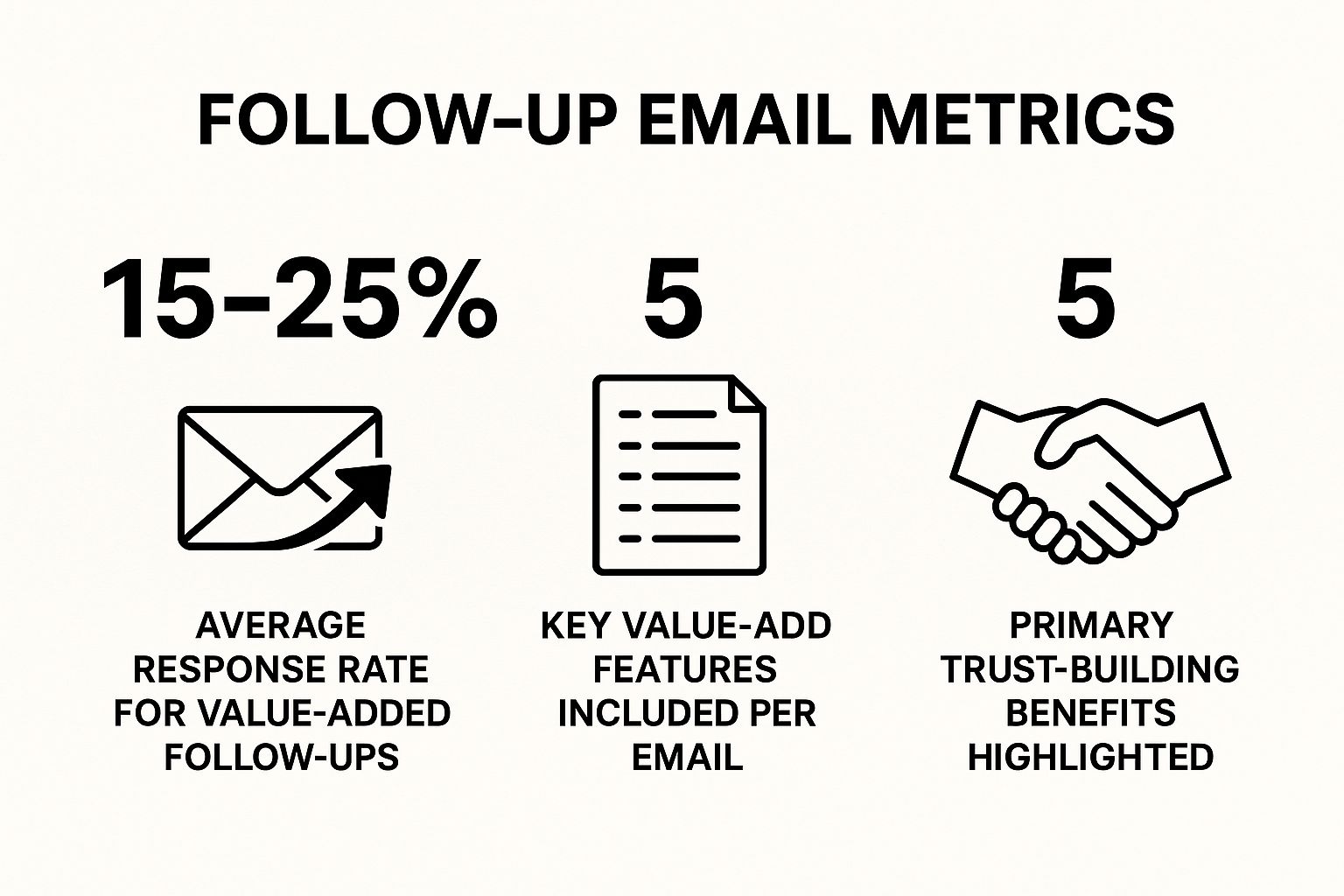 FOLLOW-UP EMAIL METRICS

15–25%

AVERAGE RESPONSE RATE FOR VALUE-ADDED FOLLOW-UPS

5

KEY VALUE-ADD FEATURES INCLUDED PER EMAIL

5

PRIMARY TRUST-BUILDING BENEFITS HIGHLIGHTED